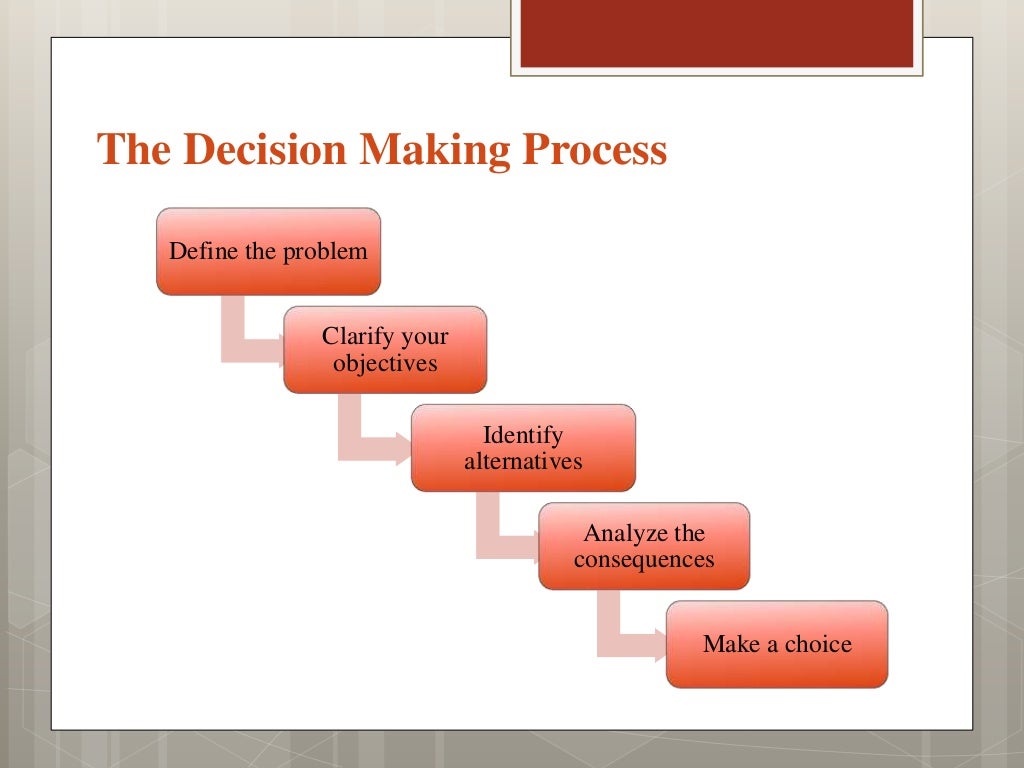 The Decision Making Process

Define the problem

Clarify your objectives

Identify alternatives

Analyze the consequences

Make a choice